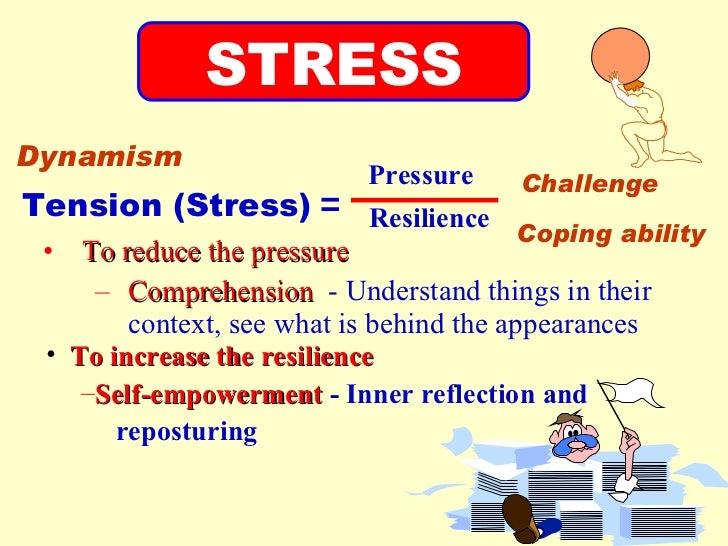 STRESS

Dynamism

Tension (Stress) = $\frac{\text{Pressure}}{\text{Resilience}}$

Challenge

Coping ability

• To reduce the pressure

– Comprehension - Understand things in their context, see what is behind the appearances

• To increase the resilience

–Self-empowerment - Inner reflection and reposturing